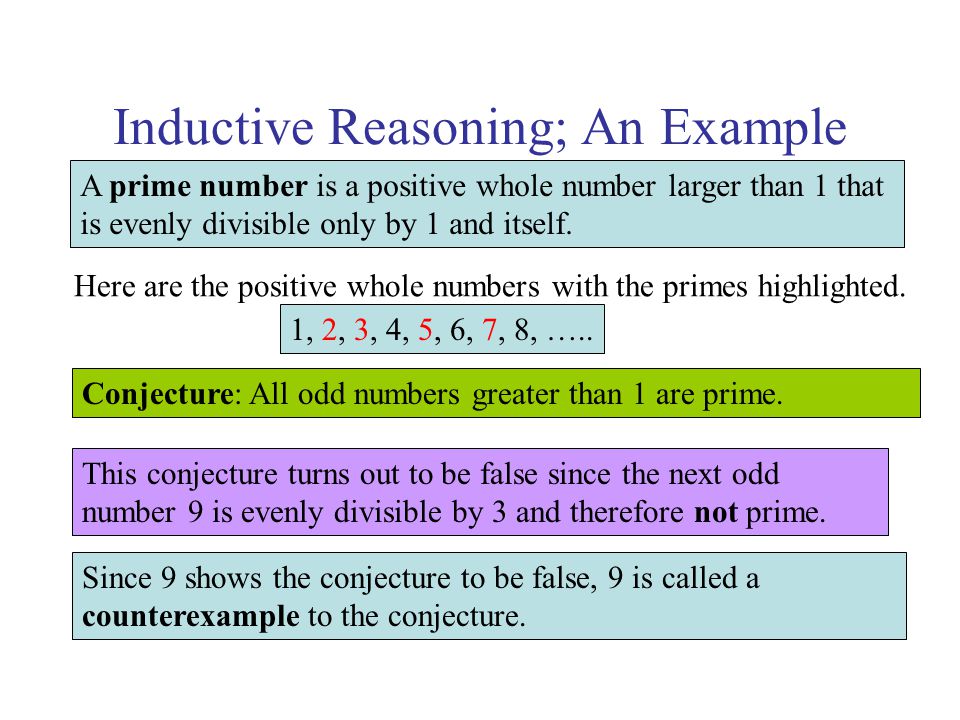 Inductive Reasoning; An Example

A prime number is a positive whole number larger than 1 that is evenly divisible only by 1 and itself.

Here are the positive whole numbers with the primes highlighted.

1, 2, 3, 4, 5, 6, 7, 8, …..

Conjecture: All odd numbers greater than 1 are prime.

This conjecture turns out to be false since the next odd number 9 is evenly divisible by 3 and therefore not prime.

Since 9 shows the conjecture to be false, 9 is called a counterexample to the conjecture.